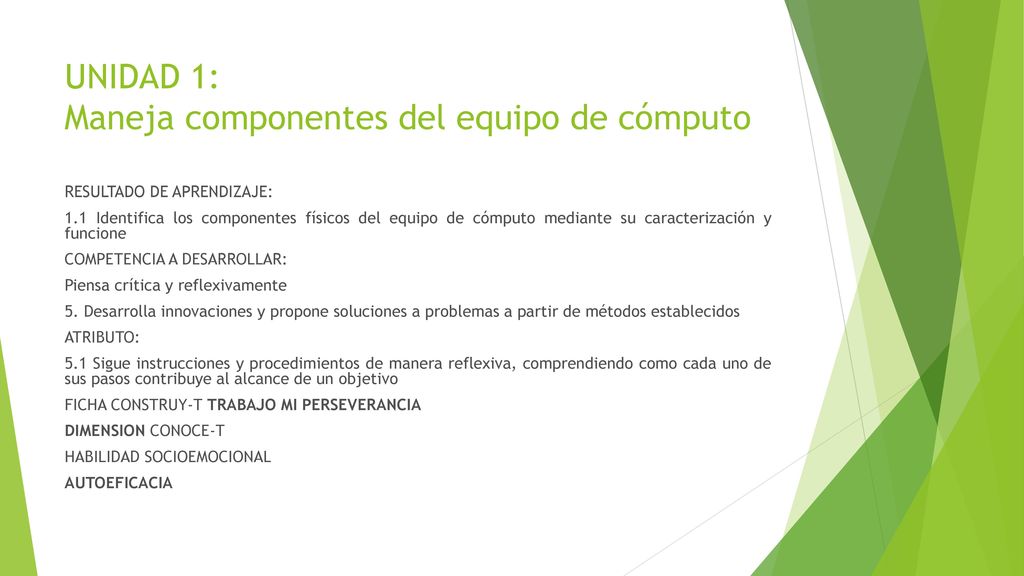 UNIDAD 1:
Maneja componentes del equipo de cómputo

RESULTADO DE APRENDIZAJE:

1.1 Identifica los componentes físicos del equipo de cómputo mediante su caracterización y funcione

COMPETENCIA A DESARROLLAR:

Piensa crítica y reflexivamente

5. Desarrolla innovaciones y propone soluciones a problemas a partir de métodos establecidos

ATRIBUTO:

5.1 Sigue instrucciones y procedimientos de manera reflexiva, comprendiendo como cada uno de sus pasos contribuye al alcance de un objetivo

FICHA CONSTRUY-T TRABAJO MI PERSEVERANCIA

DIMENSION CONOCE-T

HABILIDAD SOCIOEMOCIONAL

AUTOEFICACIA